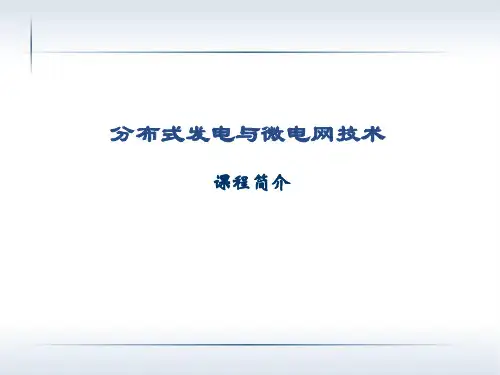 分布式发电与微电网技术

课程简介